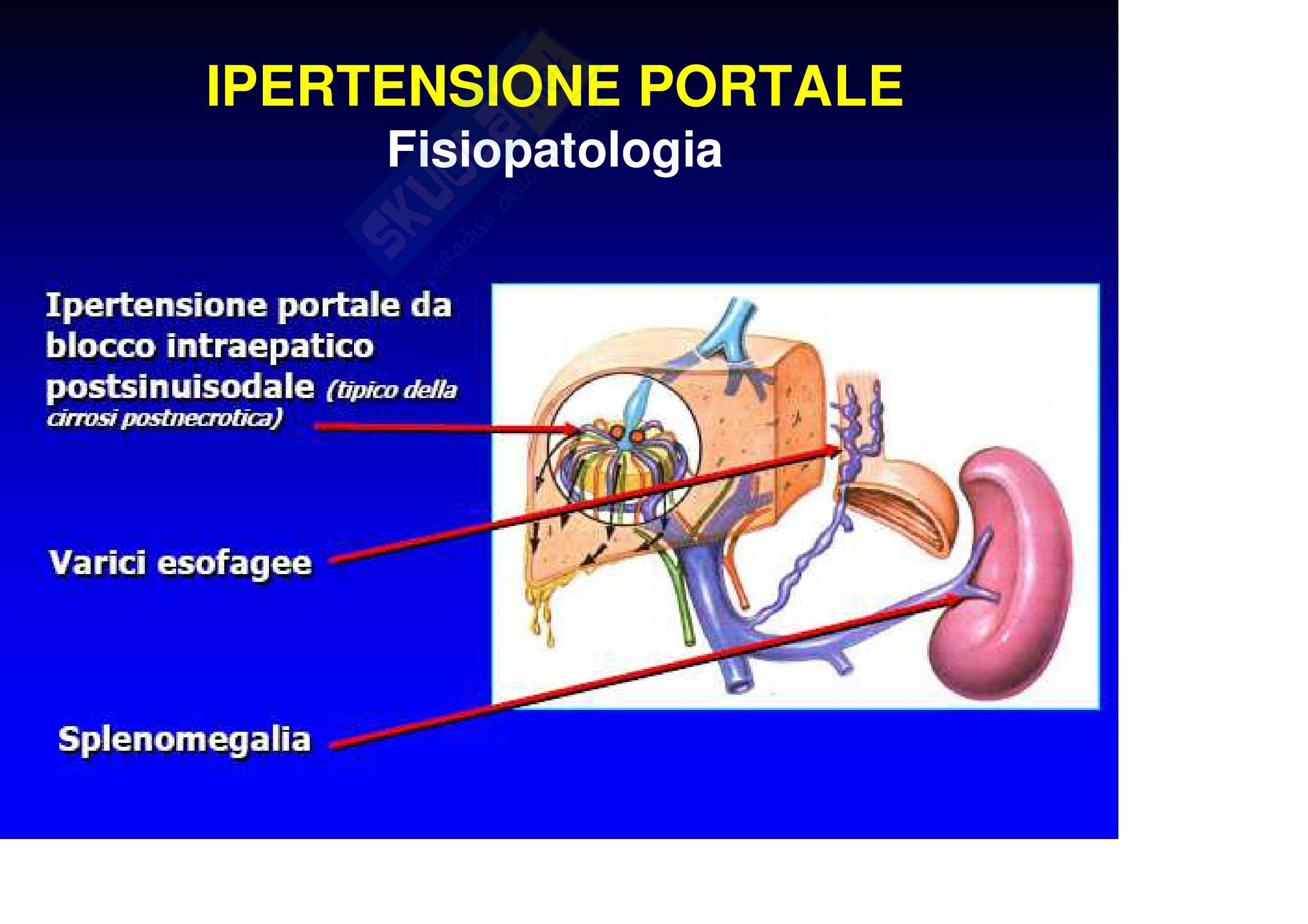 IPERTENSIONE PORTALE
Fisiopatologia

Ipertensione portale da blocco intraepatico postsinuisodale (tipico della cirrosi postnecrotica)

Varici esofagee

Splenomegalia